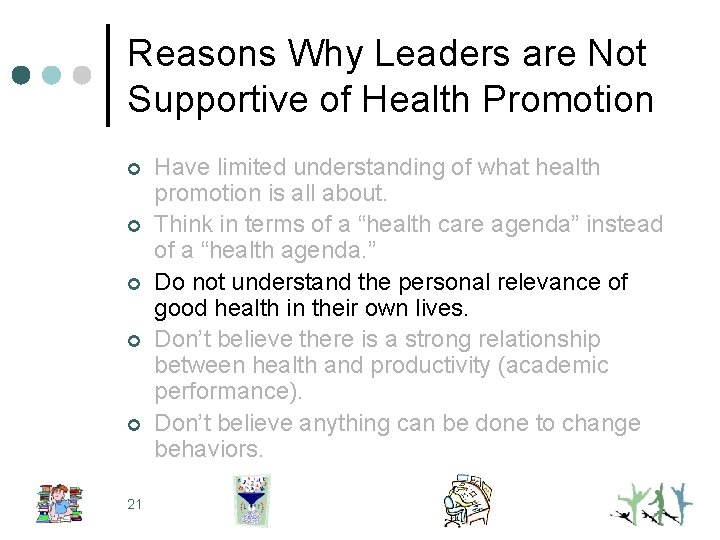 Reasons Why Leaders are Not Supportive of Health Promotion

Have limited understanding of what health promotion is all about.

Think in terms of a “health care agenda” instead of a “health agenda.”

Do not understand the personal relevance of good health in their own lives.

Don’t believe there is a strong relationship between health and productivity (academic performance).

Don’t believe anything can be done to change behaviors.

21